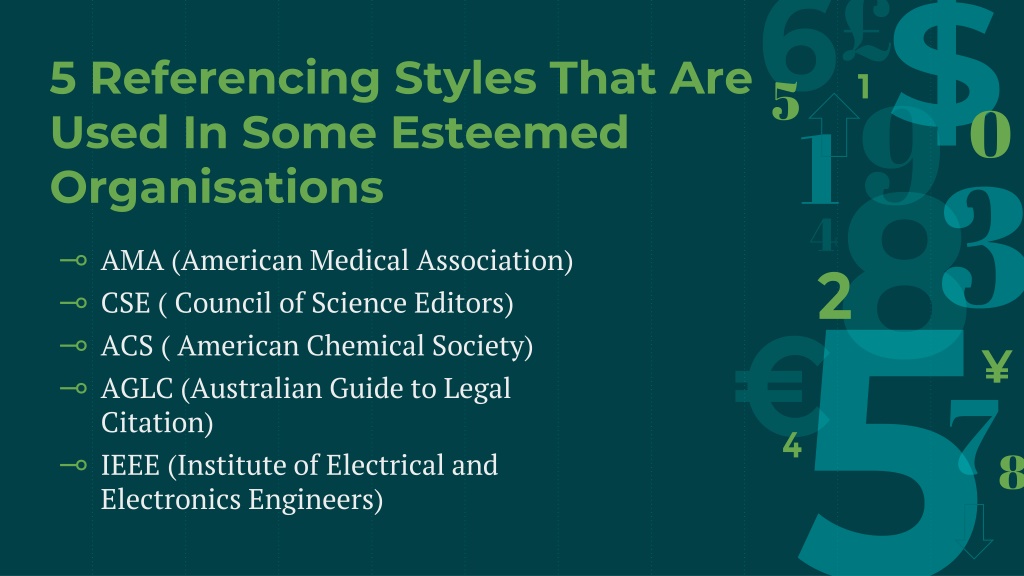 5 Referencing Styles That Are Used In Some Esteemed Organisations

AMA (American Medical Association)
CSE ( Council of Science Editors)
ACS ( American Chemical Society)
AGLC (Australian Guide to Legal Citation)
IEEE (Institute of Electrical and Electronics Engineers)

6 £ $ 5 1 1 9 0 4 8 3 2 € 5 ¥ 4 7 8